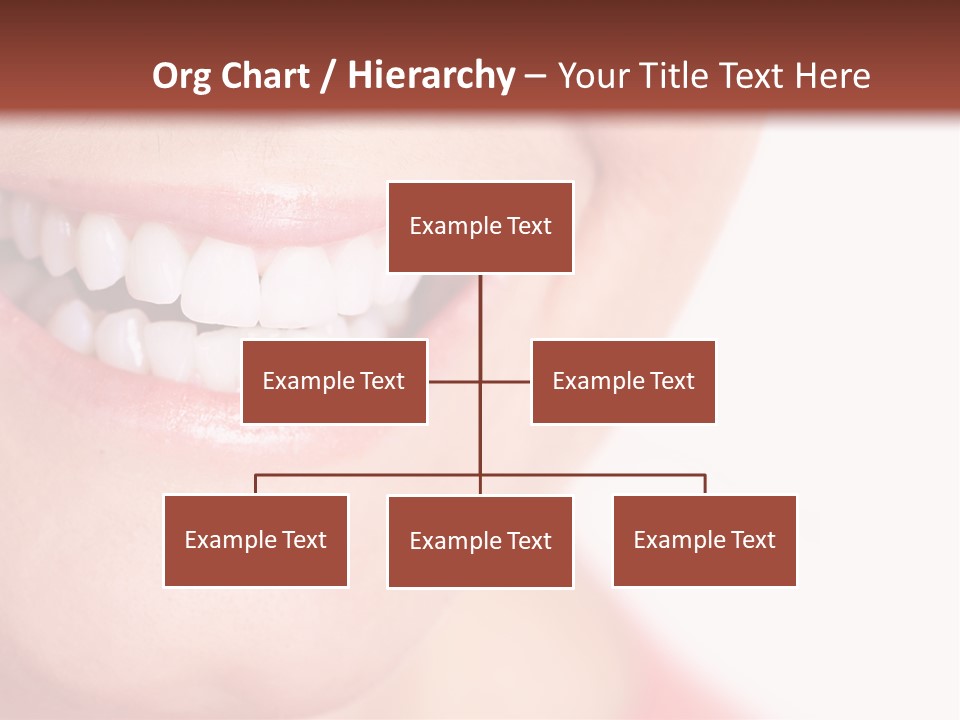 Org Chart / Hierarchy – Your Title Text Here

Example Text

Example Text

Example Text

Example Text

Example Text

Example Text